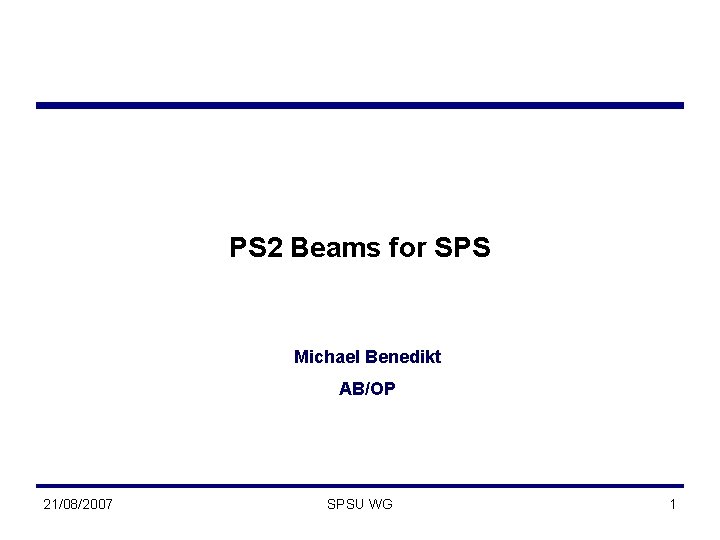 PS2 Beams for SPS

Michael Benedikt

AB/OP

21/08/2007

SPSU WG

1